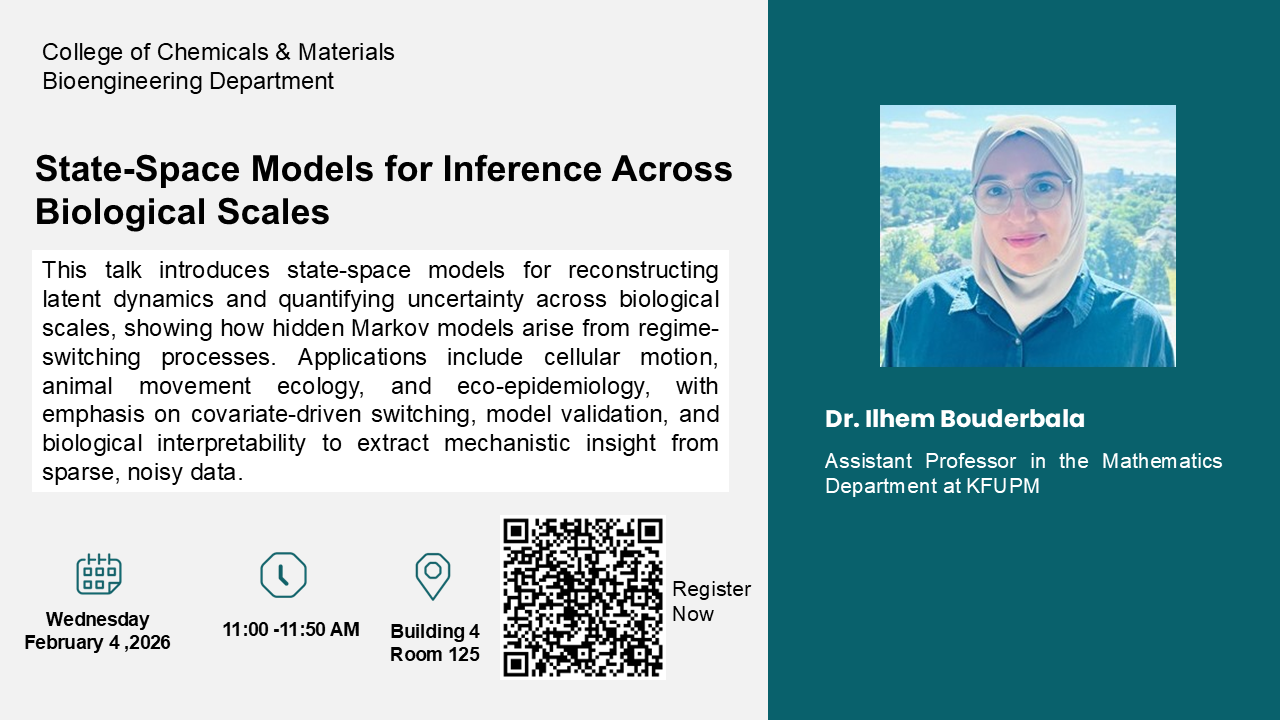 College of Chemicals & Materials
Bioengineering Department

State-Space Models for Inference Across Biological Scales

This talk introduces state-space models for reconstructing latent dynamics and quantifying uncertainty across biological scales, showing how hidden Markov models arise from regime-switching processes. Applications include cellular motion, animal movement ecology, and eco-epidemiology, with emphasis on covariate-driven switching, model validation, and biological interpretability to extract mechanistic insight from sparse, noisy data.

Wednesday
February 4 ,2026

11:00 -11:50 AM

Building 4
Room 125

Register Now

Dr. Ilhem Bouderbala

Assistant Professor in the Mathematics Department at KFUPM